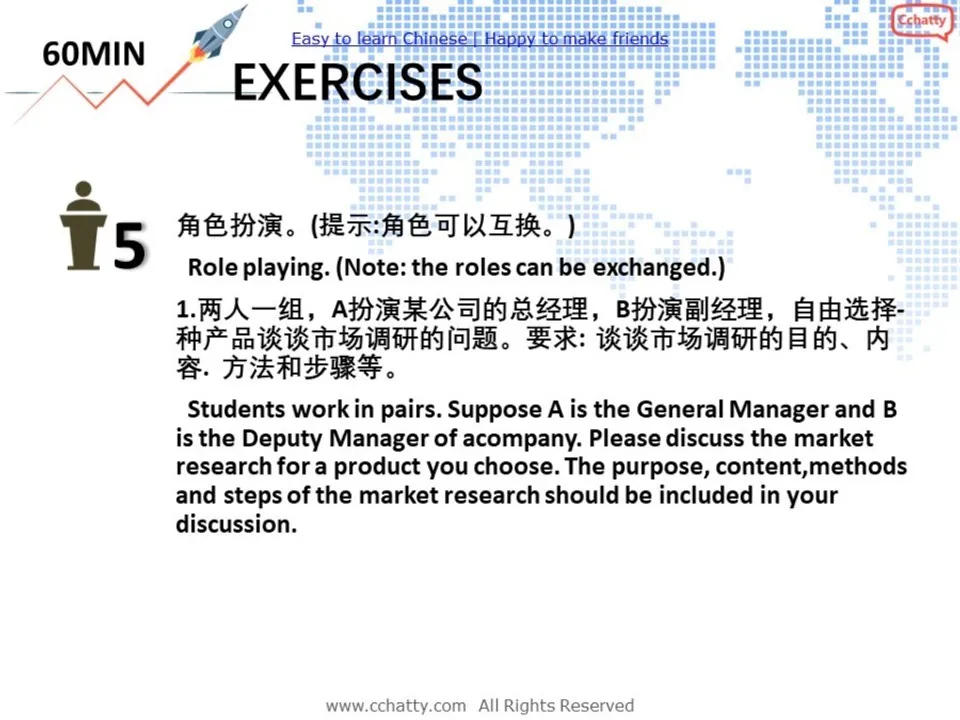 60MIN

Easy to learn Chinese | Happy to make friends

Cchatty

EXERCISES

5

角色扮演。(提示:角色可以互换。)

Role playing. (Note: the roles can be exchanged.)

1.两人一组，A扮演某公司的总经理，B扮演副经理，自由选择-种产品谈谈市场调研的问题。要求: 谈谈市场调研的目的、内容. 方法和步骤等。

Students work in pairs. Suppose A is the General Manager and B is the Deputy Manager of acompany. Please discuss the market research for a product you choose. The purpose, content,methods and steps of the market research should be included in your discussion.

www.cchatty.com All Rights Reserved